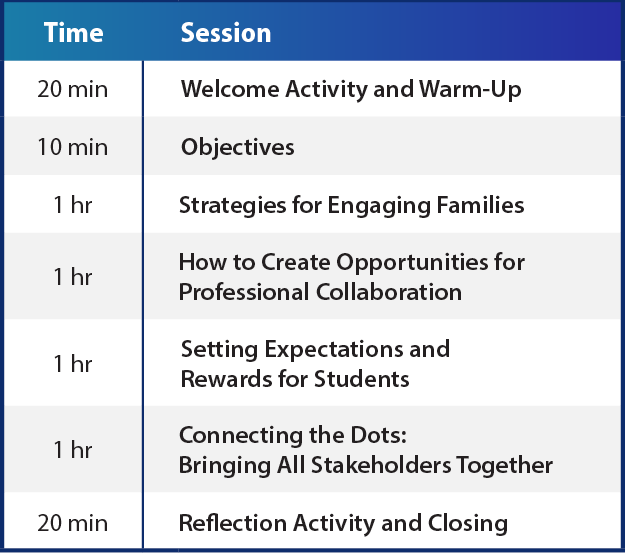 | Time | Session |
|---|---|
| 20 min | Welcome Activity and Warm-Up |
| 10 min | Objectives |
| 1 hr | Strategies for Engaging Families |
| 1 hr | How to Create Opportunities for Professional Collaboration |
| 1 hr | Setting Expectations and Rewards for Students |
| 1 hr | Connecting the Dots: Bringing All Stakeholders Together |
| 20 min | Reflection Activity and Closing |